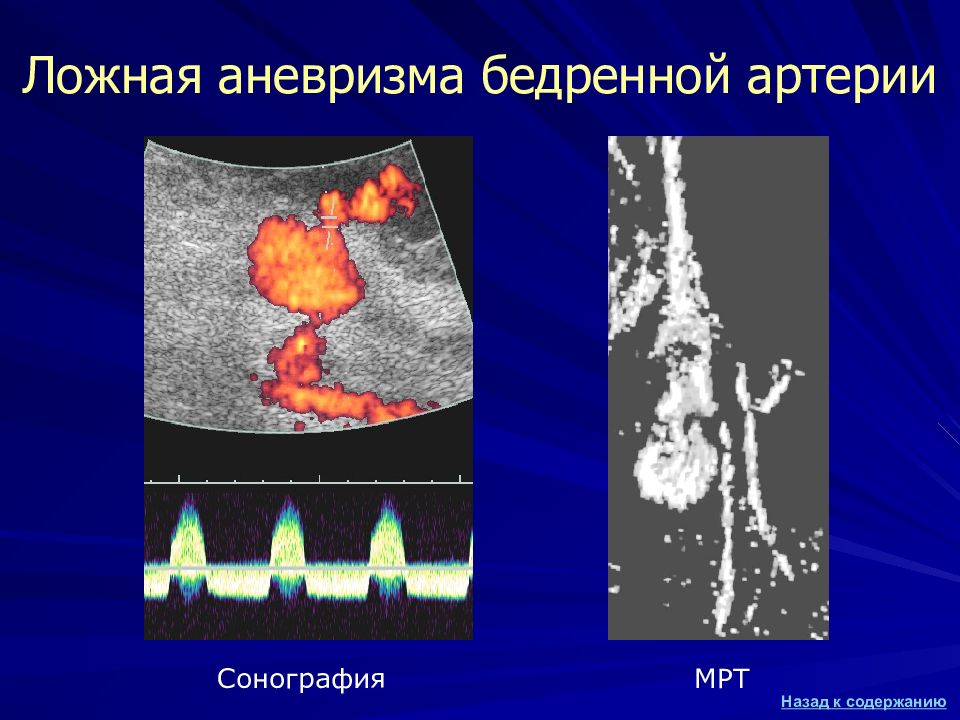 Ложная аневризма бедренной артерии

Сонография

МРТ

Назад к содержанию